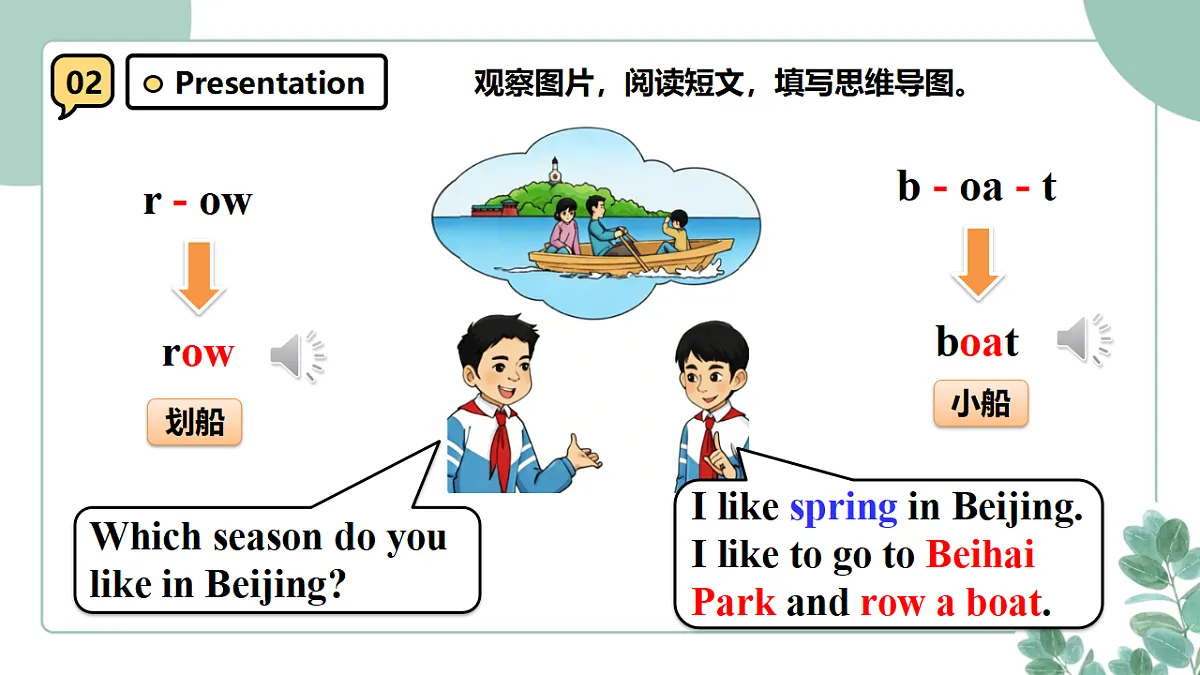 02

Presentation

观察图片，阅读短文，填写思维导图。

r - ow

row

划船

b - oa - t

boat

小船

Which season do you like in Beijing?

I like spring in Beijing. I like to go to Beihai Park and row a boat.